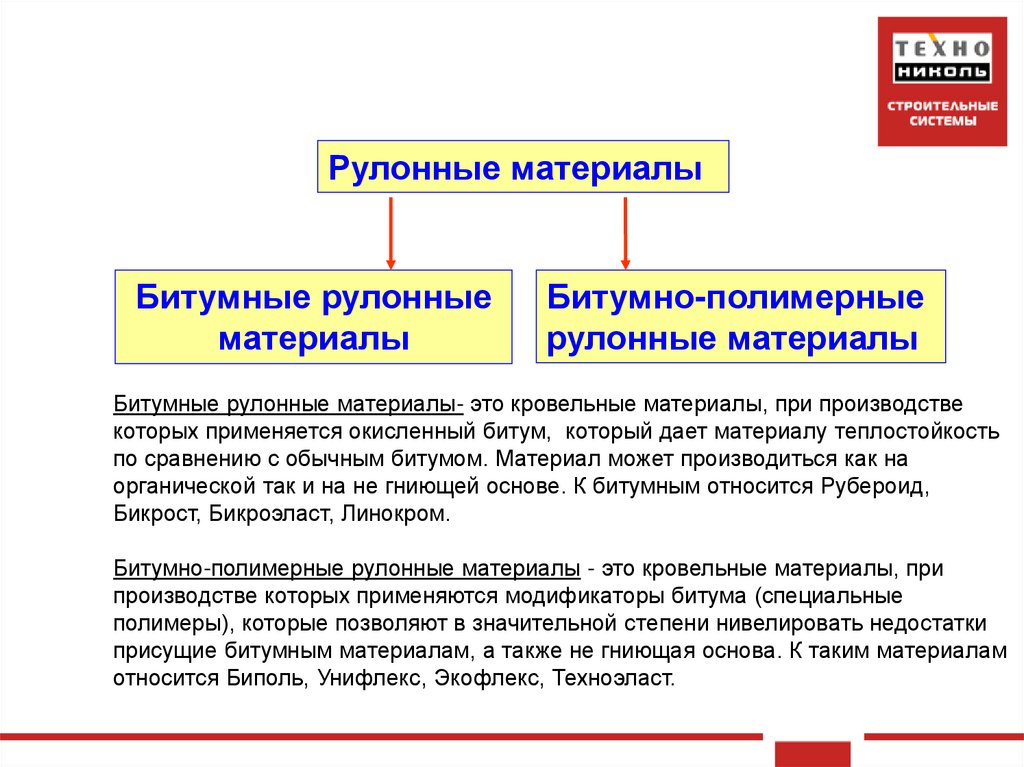 ТЕХНО НИКОЛЬ
СТРОИТЕЛЬНЫЕ СИСТЕМЫ

Рулонные материалы

Битумные рулонные материалы

Битумно-полимерные рулонные материалы

Битумные рулонные материалы- это кровельные материалы, при производстве которых применяется окисленный битум, который дает материалу теплостойкость по сравнению с обычным битумом. Материал может производиться как на органической так и на не гниющей основе. К битумным относится Рубероид, Бикрост, Бикроэласт, Линокром.

Битумно-полимерные рулонные материалы - это кровельные материалы, при производстве которых применяются модификаторы битума (специальные полимеры), которые позволяют в значительной степени нивелировать недостатки присущие битумным материалам, а также не гниющая основа. К таким материалам относится Биполь, Унифлекс, Экофлекс, Техноэласт.